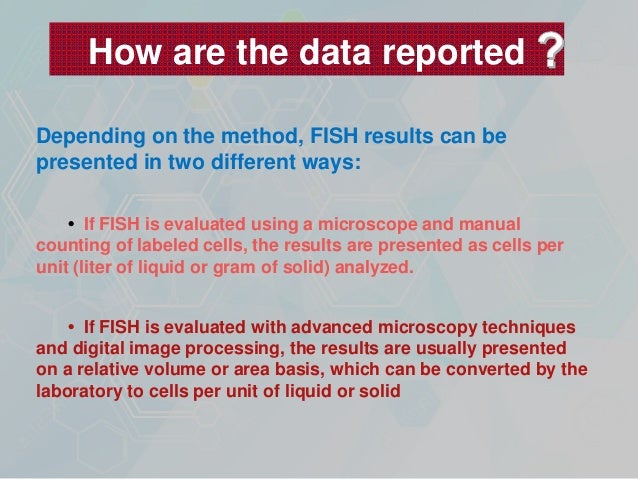 How are the data reported ?

Depending on the method, FISH results can be presented in two different ways:

• If FISH is evaluated using a microscope and manual counting of labeled cells, the results are presented as cells per unit (liter of liquid or gram of solid) analyzed.

• If FISH is evaluated with advanced microscopy techniques and digital image processing, the results are usually presented on a relative volume or area basis, which can be converted by the laboratory to cells per unit of liquid or solid